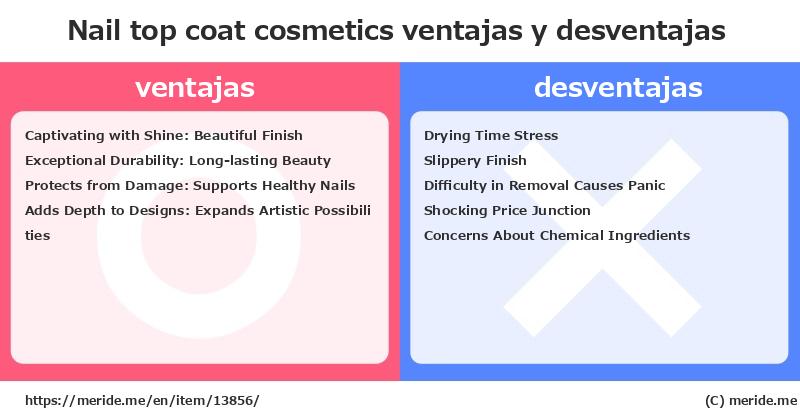 Nail top coat cosmetics ventajas y desventajas

ventajas

Captivating with Shine: Beautiful Finish
Exceptional Durability: Long-lasting Beauty
Protects from Damage: Supports Healthy Nails
Adds Depth to Designs: Expands Artistic Possibilities

desventajas

Drying Time Stress
Slippery Finish
Difficulty in Removal Causes Panic
Shocking Price Junction
Concerns About Chemical Ingredients

https://meride.me/en/item/13856/

(C) meride.me